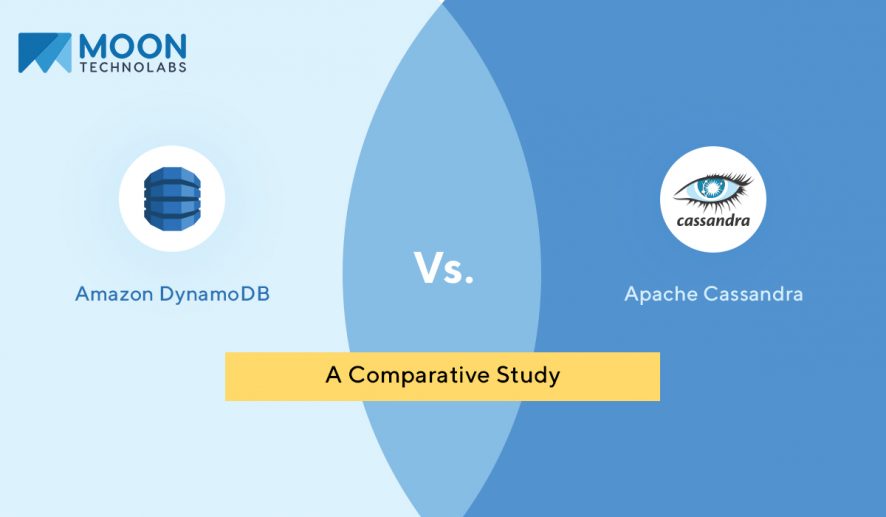 MOON
TECHNOLABS

Amazon DynamoDB

Vs.

cassandra

Apache Cassandra

A Comparative Study